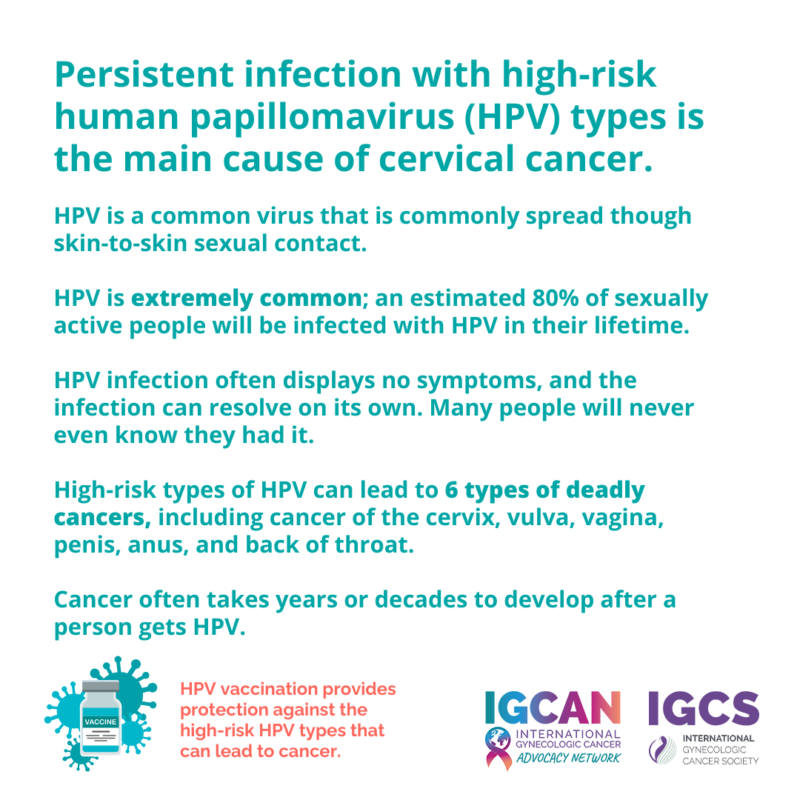 Persistent infection with high-risk human papillomavirus (HPV) types is the main cause of cervical cancer.

HPV is a common virus that is commonly spread though skin-to-skin sexual contact.

HPV is extremely common; an estimated 80% of sexually active people will be infected with HPV in their lifetime.

HPV infection often displays no symptoms, and the infection can resolve on its own. Many people will never even know they had it.

High-risk types of HPV can lead to 6 types of deadly cancers, including cancer of the cervix, vulva, vagina, penis, anus, and back of throat.

Cancer often takes years or decades to develop after a person gets HPV.

VACCINE

HPV vaccination provides protection against the high-risk HPV types that can lead to cancer.

IGCAN
INTERNATIONAL
GYNECOLOGIC CANCER
ADVOCACY NETWORK

IGCS
INTERNATIONAL
GYNECOLOGIC
CANCER SOCIETY